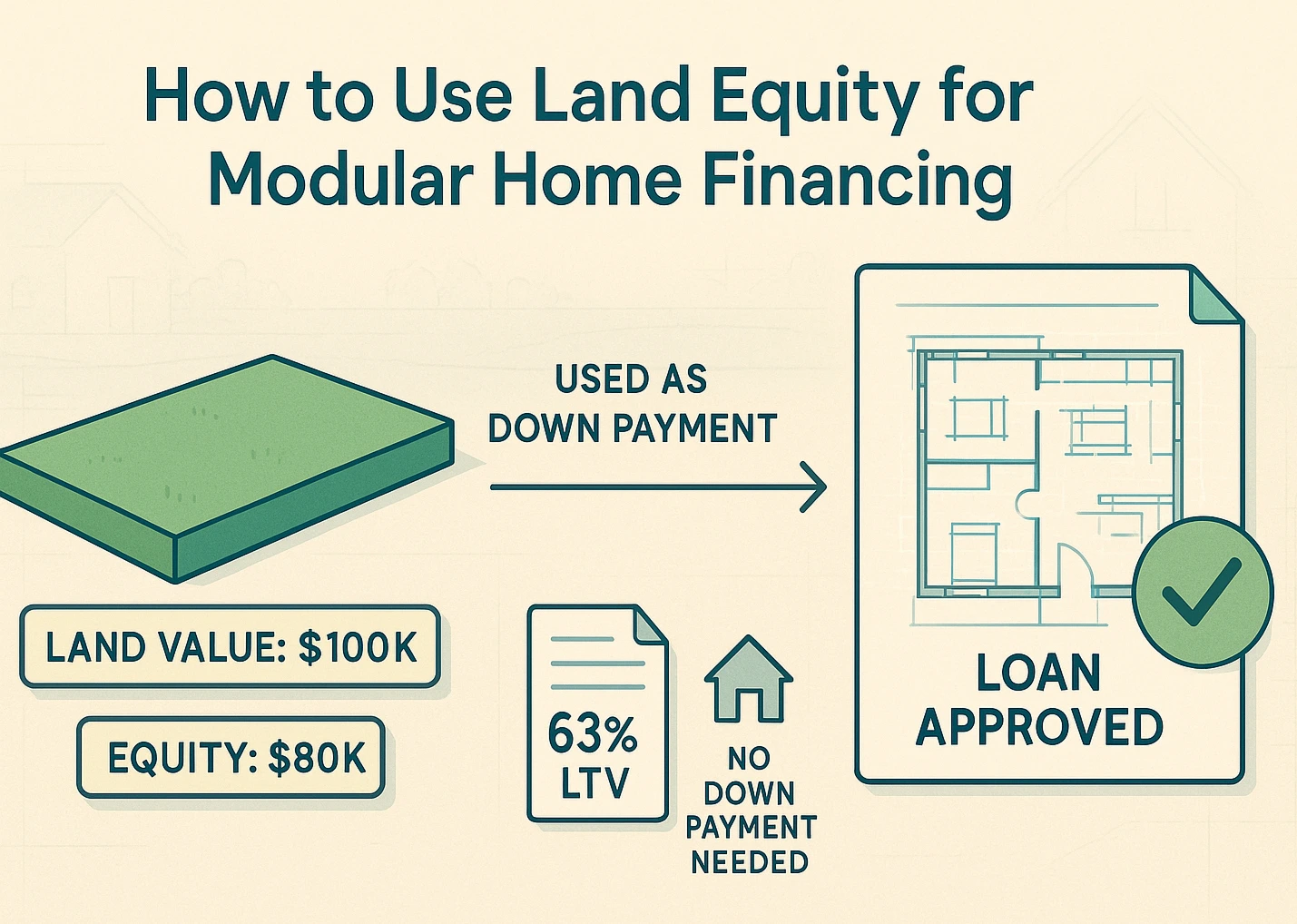 How to Use Land Equity for Modular Home Financing

USED AS DOWN PAYMENT

LAND VALUE: \$100K

EQUITY: \$80K

63% LTV

NO DOWN PAYMENT NEEDED

LOAN APPROVED